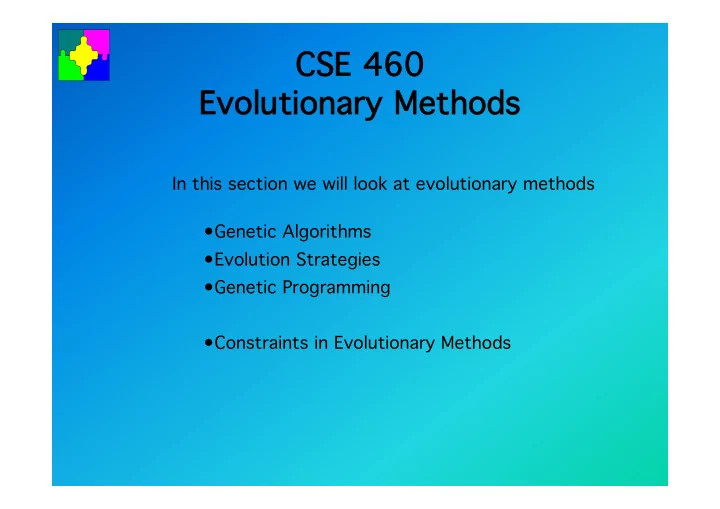 CSE 460
Evolutionary Methods

In this section we will look at evolutionary methods

•Genetic Algorithms
•Evolution Strategies
•Genetic Programming

•Constraints in Evolutionary Methods